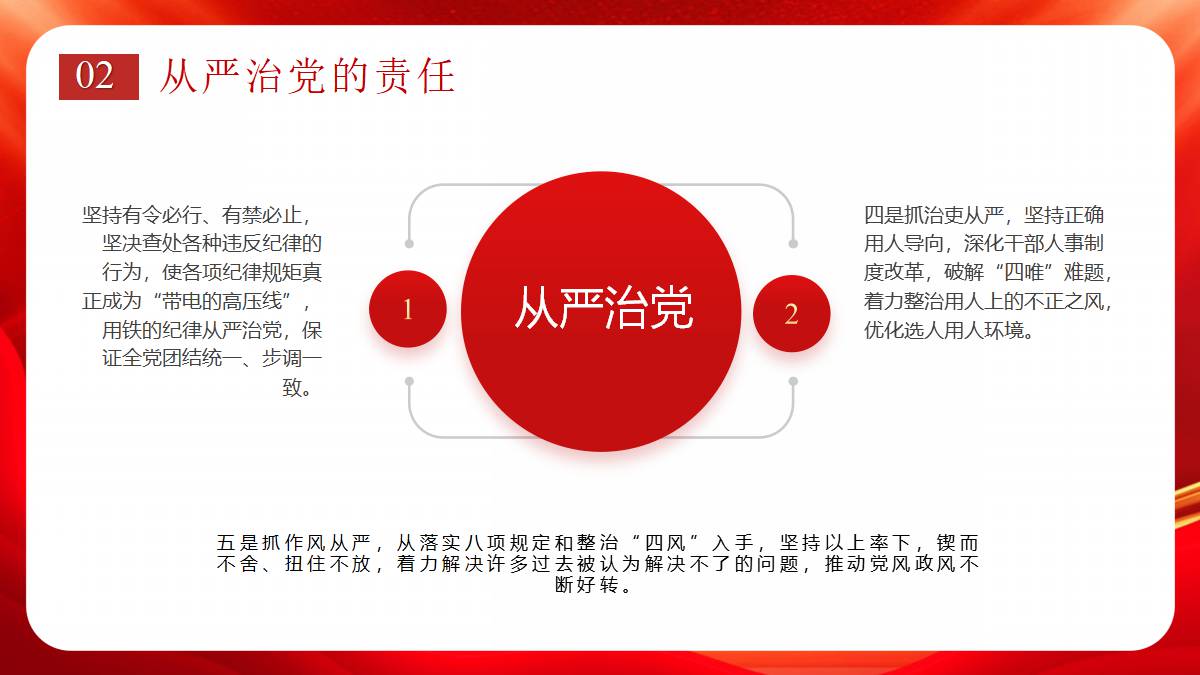 02 从严治党的责任

坚持有令必行、有禁必止，坚决查处各种违反纪律的行为，使各项纪律规矩真正成为“带电的高压线”，用铁的纪律从严治党，保证全党团结统一、步调一致。

1

从严治党

2

四是抓治吏从严，坚持正确用人导向，深化干部人事制度改革，破解“四唯”难题，着力整治用人上的不正之风，优化选人用人环境。

五是抓作风从严，从落实八项规定和整治“四风”入手，坚持以上率下，锲而不舍、扭住不放，着力解决许多过去被认为解决不了的问题，推动党风政风不断好转。